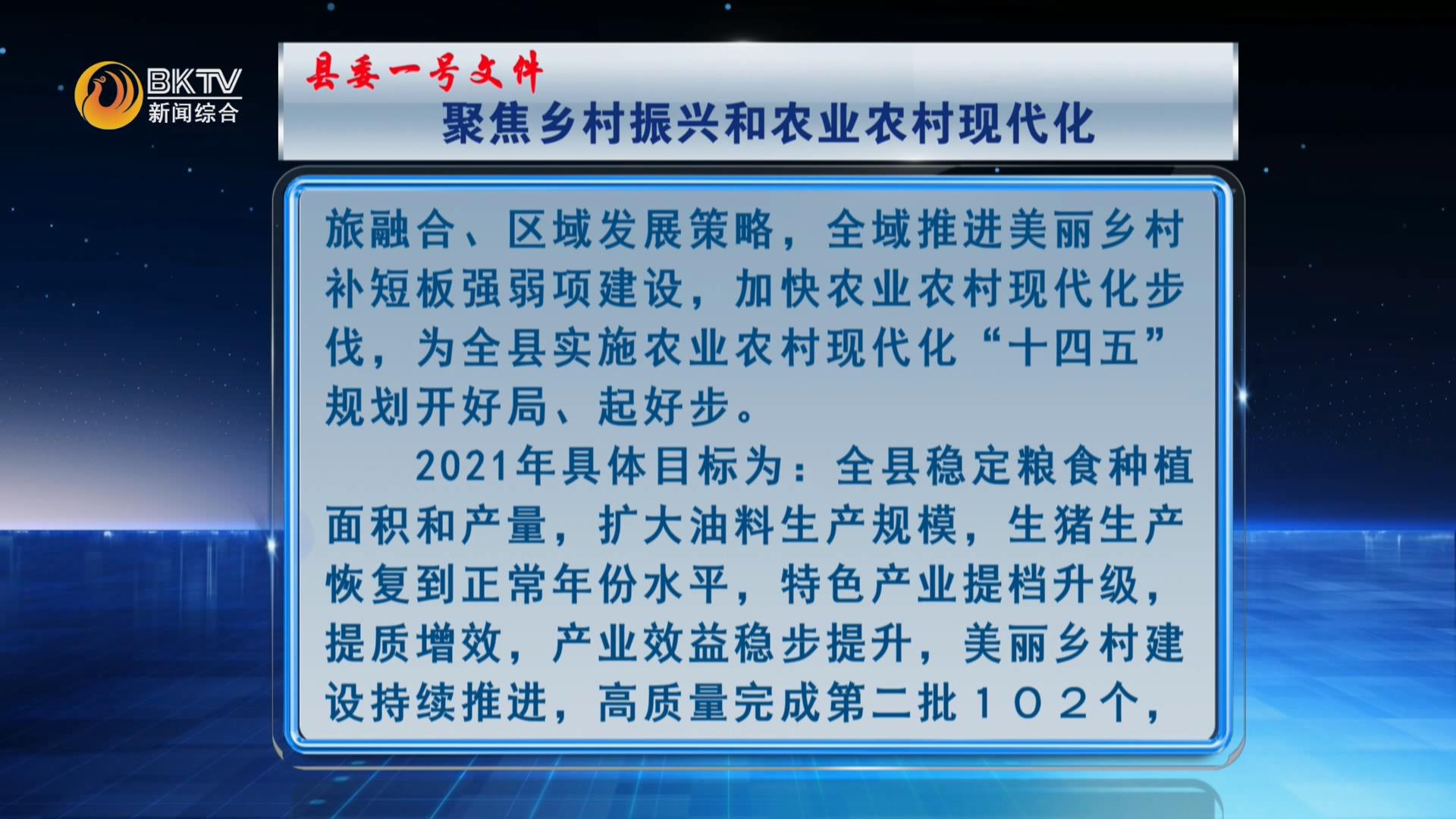 BKTV
新闻综合

县委一号文件
聚焦乡村振兴和农业农村现代化

旅融合、区域发展策略，全域推进美丽乡村补短板强弱项建设，加快农业农村现代化步伐，为全县实施农业农村现代化“十四五”规划开好局、起好步。

2021年具体目标为：全县稳定粮食种植面积和产量，扩大油料生产规模，生猪生产恢复到正常年份水平，特色产业提档升级，提质增效，产业效益稳步提升，美丽乡村建设持续推进，高质量完成第二批１０２个，